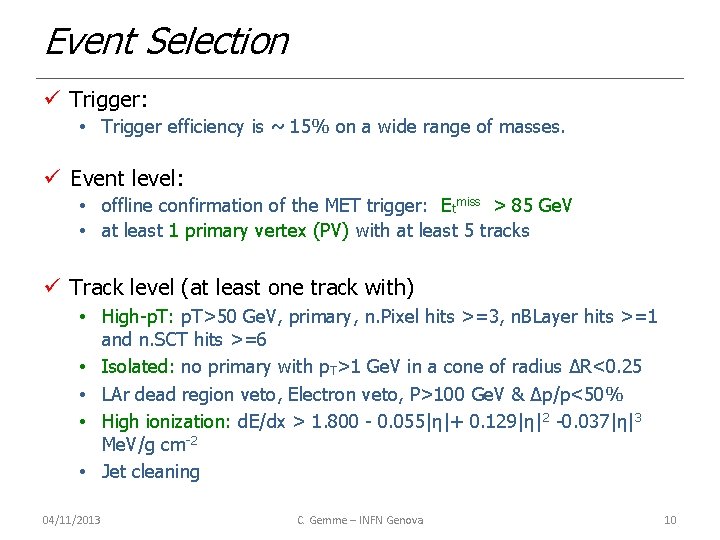 Event Selection

✓ Trigger:
• Trigger efficiency is ~ 15% on a wide range of masses.

✓ Event level:
• offline confirmation of the MET trigger: $E_t^{miss}$ > 85 GeV
• at least 1 primary vertex (PV) with at least 5 tracks

✓ Track level (at least one track with)
• High-pT: pT>50 GeV, primary, n.Pixel hits >=3, nBLayer hits >=1 and n.SCT hits >=6
• Isolated: no primary with $p_T$>1 GeV in a cone of radius ΔR<0.25
• LAr dead region veto, Electron veto, P>100 GeV & Δp/p<50%
• High ionization: dE/dx > 1.800 - 0.055|η|+ 0.129$|η|^2$ -0.037$|η|^3$ MeV/g $cm^{-2}$
• Jet cleaning

04/11/2013
C. Gemme – INFN Genova
10